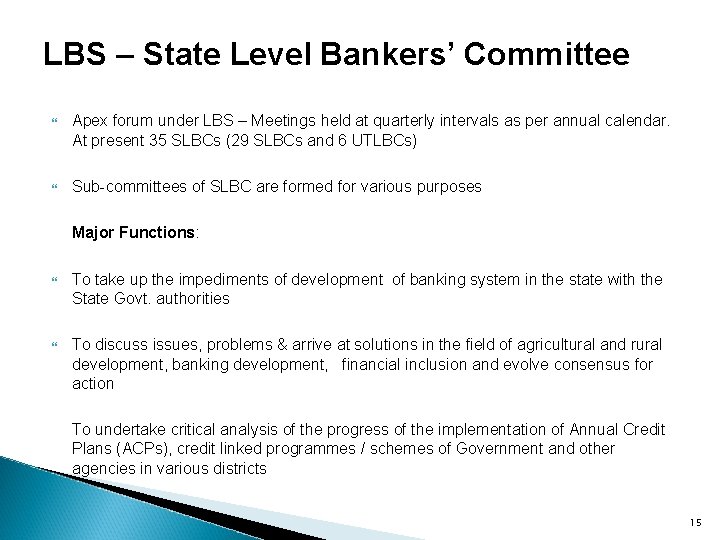 LBS – State Level Bankers' Committee

Apex forum under LBS – Meetings held at quarterly intervals as per annual calendar. At present 35 SLBCs (29 SLBCs and 6 UTLBCs)

Sub-committees of SLBC are formed for various purposes

Major Functions:

To take up the impediments of development of banking system in the state with the State Govt. authorities

To discuss issues, problems & arrive at solutions in the field of agricultural and rural development, banking development, financial inclusion and evolve consensus for action

To undertake critical analysis of the progress of the implementation of Annual Credit Plans (ACPs), credit linked programmes / schemes of Government and other agencies in various districts

15